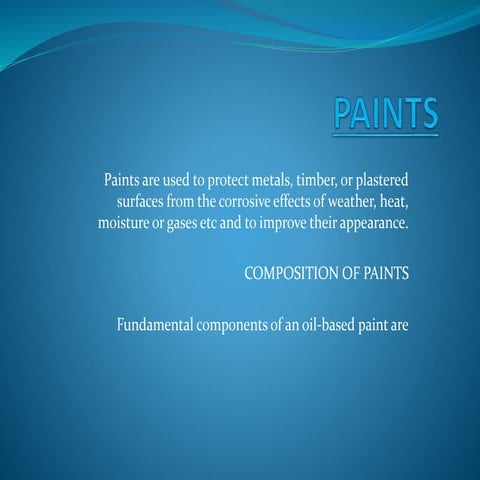 PAINTS

Paints are used to protect metals, timber, or plastered surfaces from the corrosive effects of weather, heat, moisture or gases etc and to improve their appearance.

COMPOSITION OF PAINTS

Fundamental components of an oil-based paint are